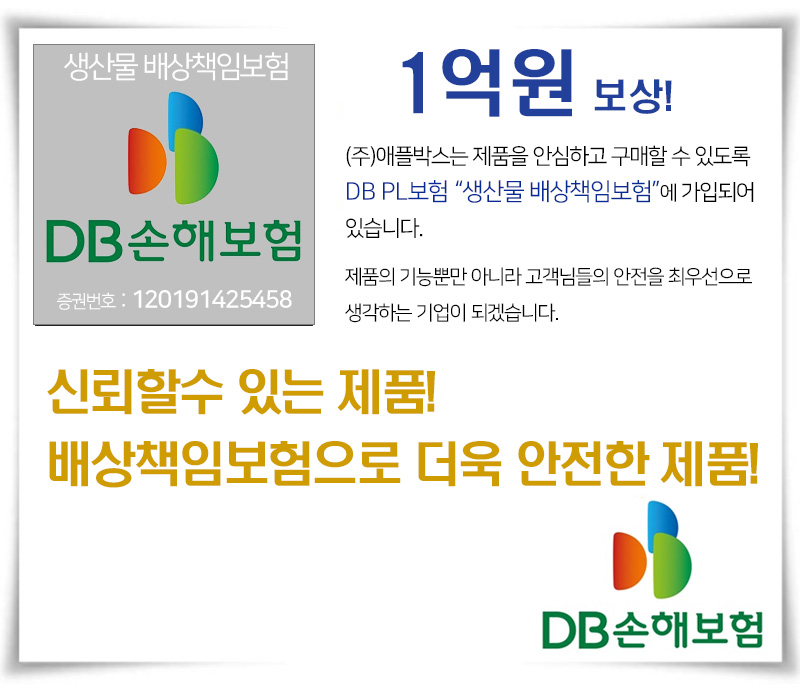 생산물 배상책임보험

DB손해보험

증권번호 : 120191425458

1억원 보상!

(주)애플박스는 제품을 안심하고 구매할 수 있도록 DB PL보험 "생산물 배상책임보험"에 가입되어 있습니다.

제품의 기능뿐만 아니라 고객님들의 안전을 최우선으로 생각하는 기업이 되겠습니다.

신뢰할수 있는 제품!
배상책임보험으로 더욱 안전한 제품!

DB손해보험